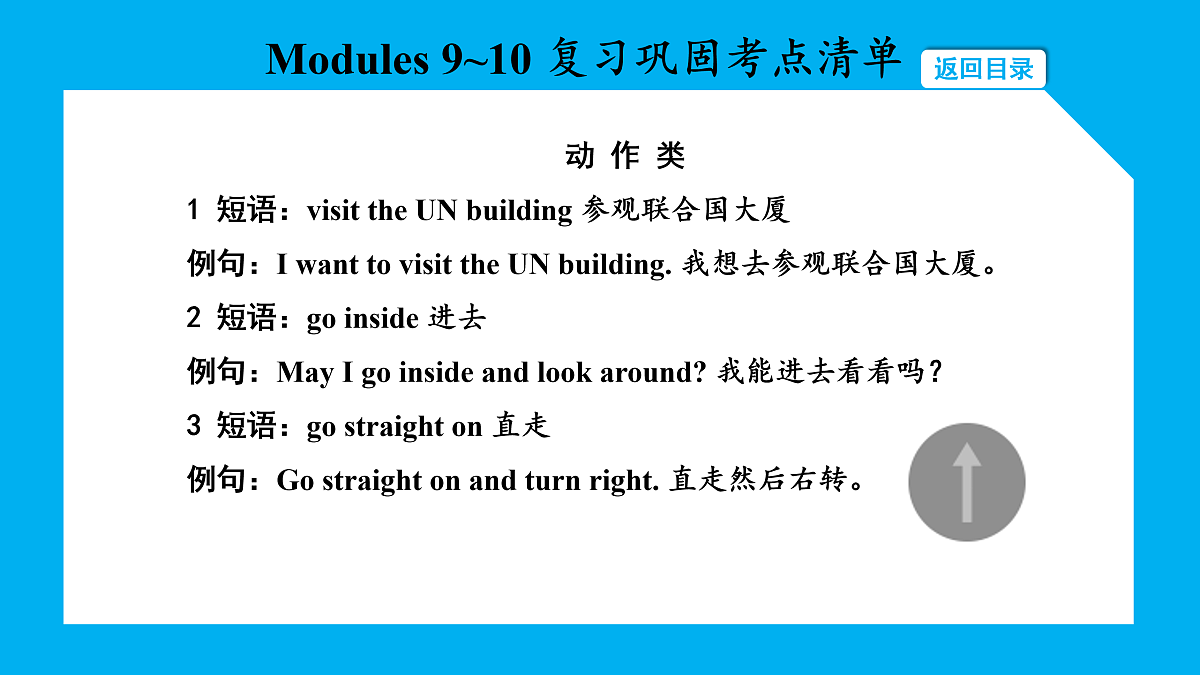 Modules 9~10 复习巩固考点清单

返回目录

动 作 类

1 短语：visit the UN building 参观联合国大厦

例句：I want to visit the UN building. 我想去参观联合国大厦。

2 短语：go inside 进去

例句：May I go inside and look around? 我能进去看看吗？

3 短语：go straight on 直走

例句：Go straight on and turn right. 直走然后右转。